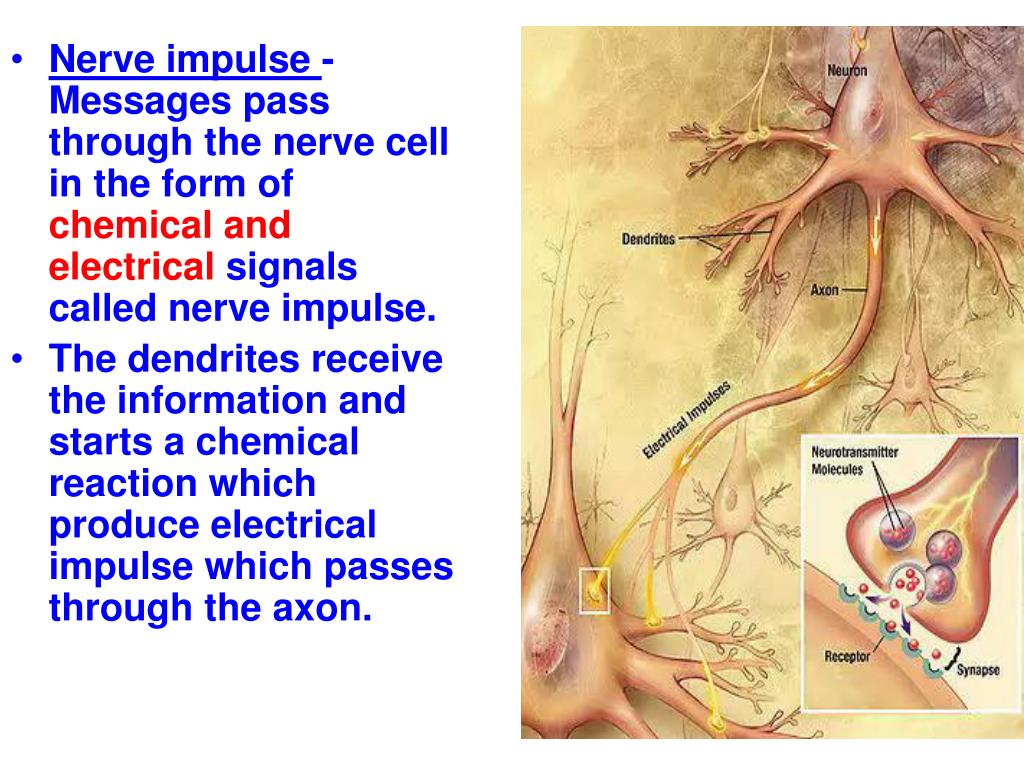 • Nerve impulse - Messages pass through the nerve cell in the form of chemical and electrical signals called nerve impulse.
• The dendrites receive the information and starts a chemical reaction which produce electrical impulse which passes through the axon.

Neuron
Dendrites
Axon
Electrical Impulses
Neurotransmitter Molecules
Receptor
Synapse